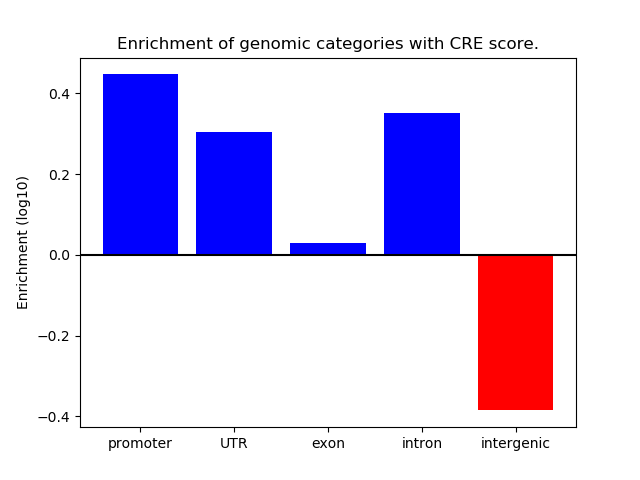 Enrichment of genomic categories with CRE score.

Enrichment (log10)

0.4
0.2
0.0
−0.2
−0.4

promoter
UTR
exon
intron
intergenic